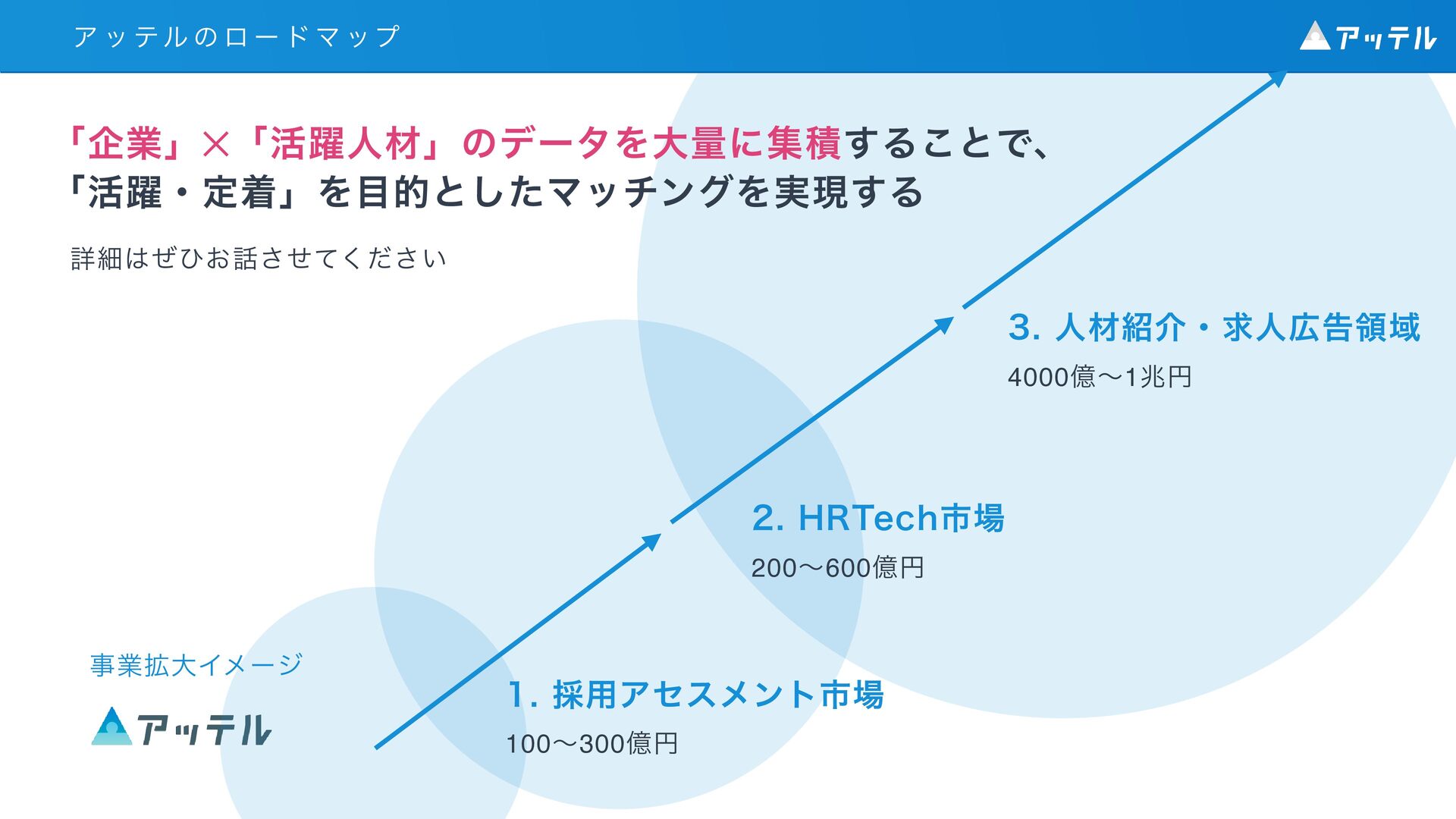 アッテルのロードマップ

アッテル

「企業」×「活躍人材」のデータを大量に集積することで、
「活躍・定着」を目的としたマッチングを実現する

詳細はぜひお話させてください

3. 人材紹介・求人広告領域

4000億〜1兆円

2. HRTech市場

200〜600億円

事業拡大イメージ

アッテル

1. 採用アセスメント市場

100〜300億円